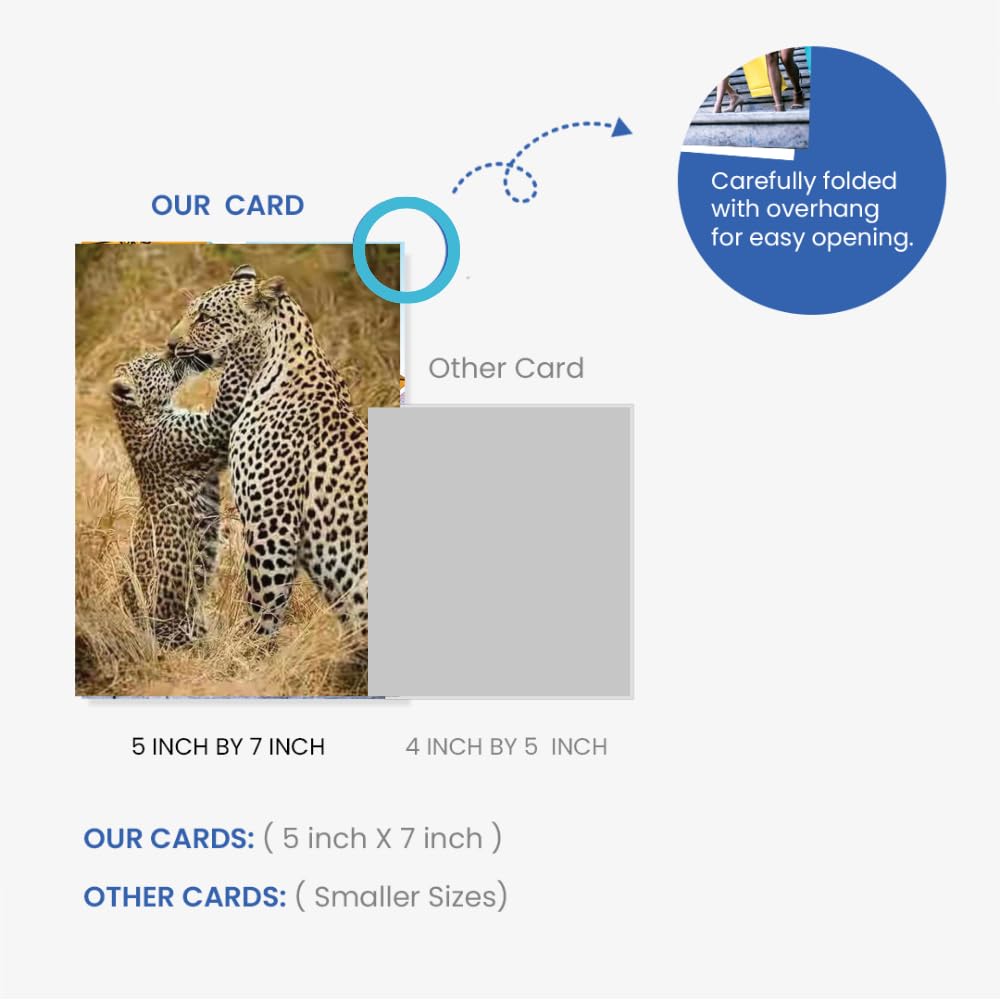 Carefully folded with overhang for easy opening.

OUR CARD

Other Card

5 INCH BY 7 INCH

4 INCH BY 5 INCH

OUR CARDS: ( 5 inch X 7 inch )

OTHER CARDS: ( Smaller Sizes)